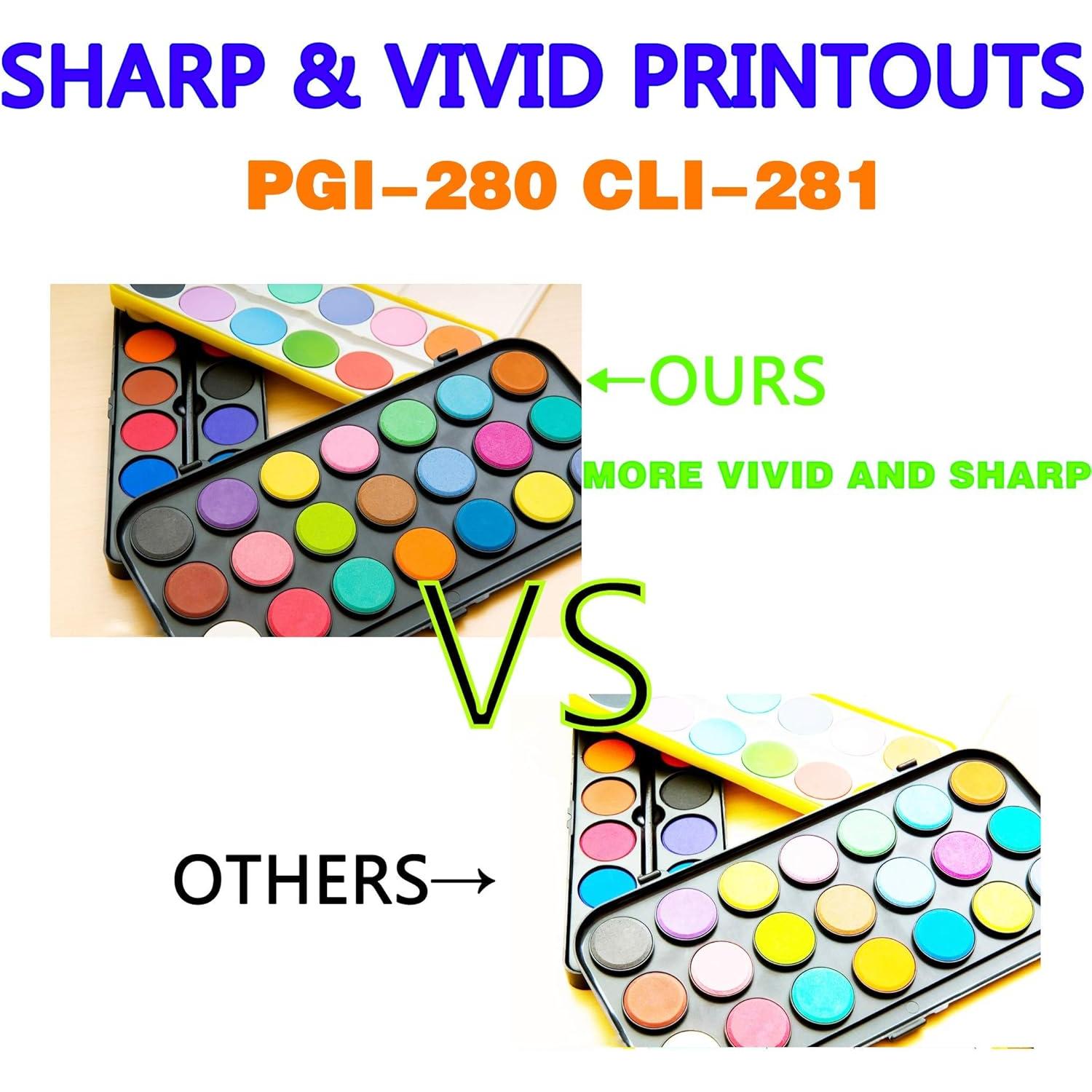 SHARP & VIVID PRINTOUTS

PGI-280 CLI-281

←OURS

MORE VIVID AND SHARP

VS

OTHERS→